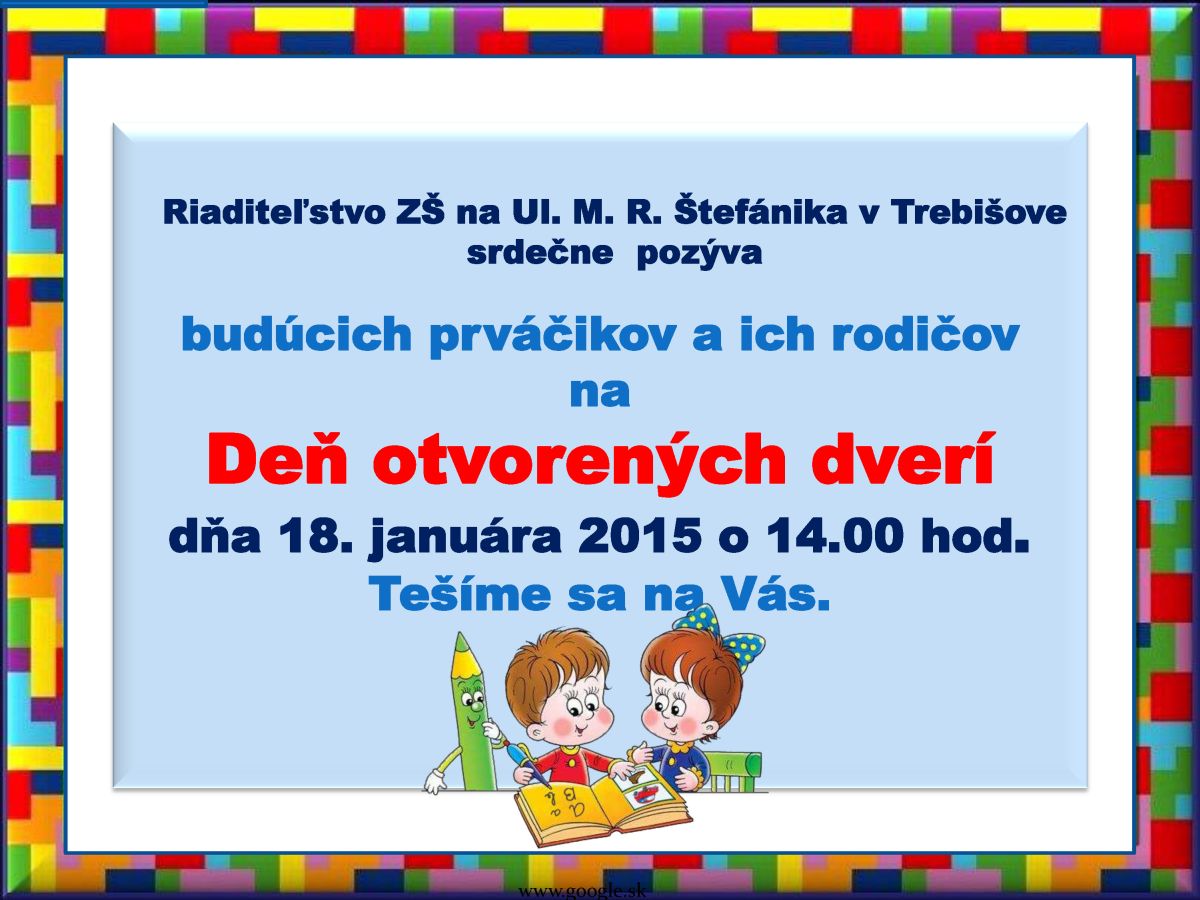 Riaditeľstvo ZŠ na Ul. M. R. Štefánika v Trebišove srdečne pozýva

budúcich prváčikov a ich rodičov na

Deň otvorených dverí

dňa 18. januára 2015 o 14.00 hod.

Tešíme sa na Vás.

www.google.sk